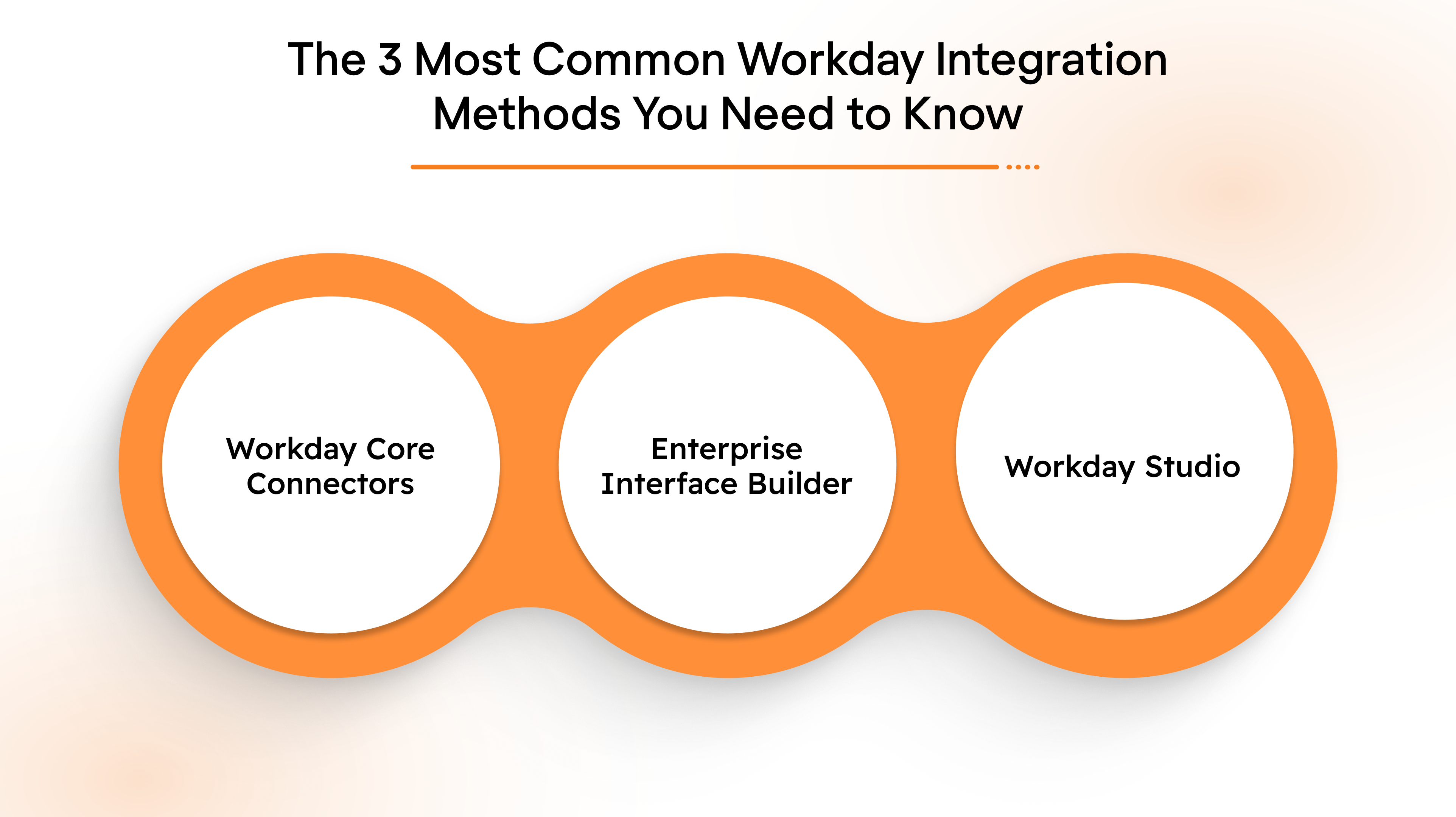 The 3 Most Common Workday Integration Methods You Need to Know

Workday Core Connectors

Enterprise Interface Builder

Workday Studio